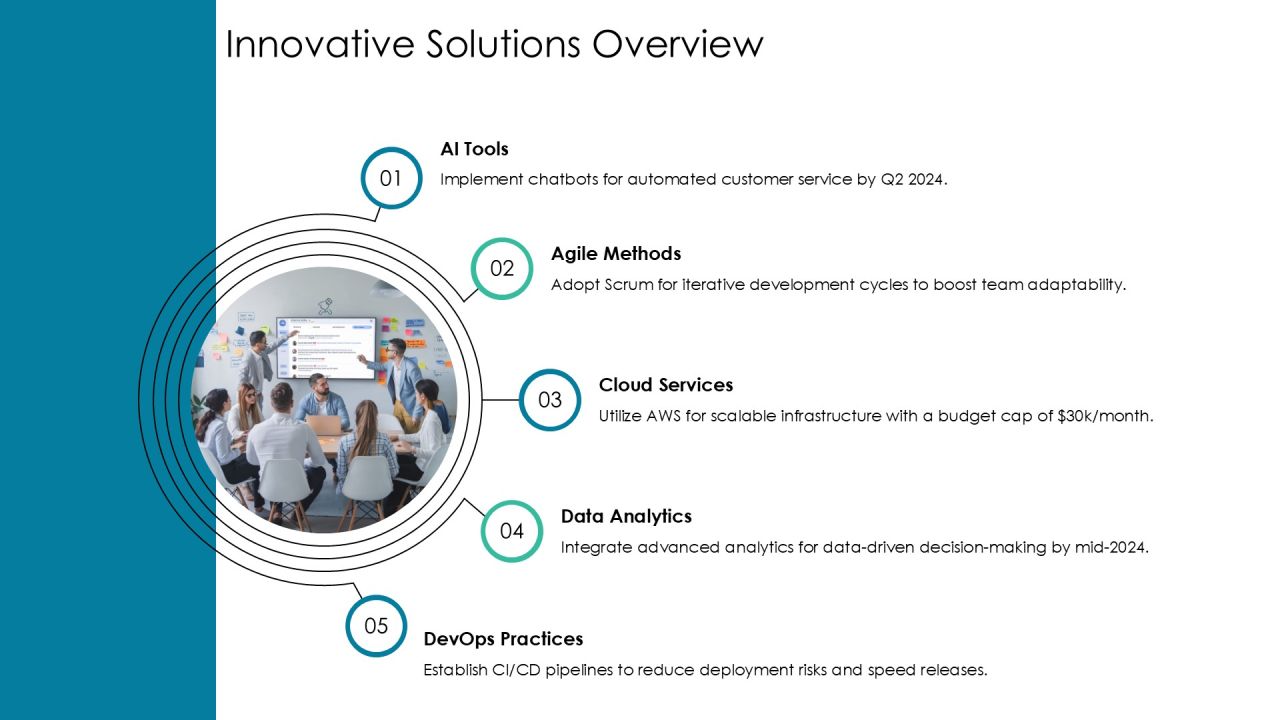 Innovative Solutions Overview

01

AI Tools

Implement chatbots for automated customer service by Q2 2024.

02

Agile Methods

Adopt Scrum for iterative development cycles to boost team adaptability.

03

Cloud Services

Utilize AWS for scalable infrastructure with a budget cap of $30k/month.

04

Data Analytics

Integrate advanced analytics for data-driven decision-making by mid-2024.

05

DevOps Practices

Establish CI/CD pipelines to reduce deployment risks and speed releases.